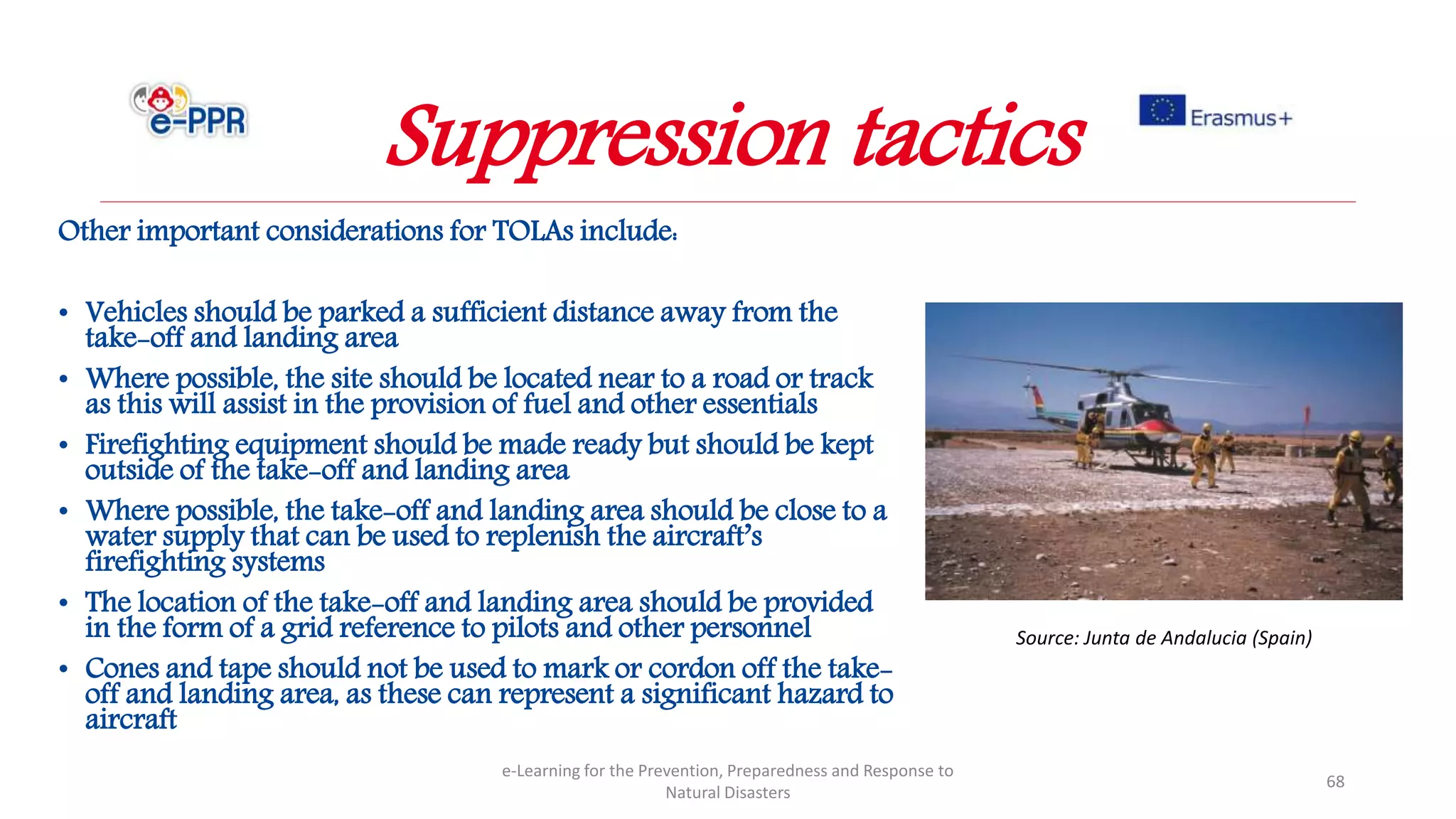 e-PPR

Suppression tactics

Erasmus+

Other important considerations for TOLAs include:

• Vehicles should be parked a sufficient distance away from the take-off and landing area
• Where possible, the site should be located near to a road or track as this will assist in the provision of fuel and other essentials
• Firefighting equipment should be made ready but should be kept outside of the take-off and landing area
• Where possible, the take-off and landing area should be close to a water supply that can be used to replenish the aircraft's firefighting systems
• The location of the take-off and landing area should be provided in the form of a grid reference to pilots and other personnel
• Cones and tape should not be used to mark or cordon off the take-off and landing area, as these can represent a significant hazard to aircraft

Source: Junta de Andalucia (Spain)

e-Learning for the Prevention, Preparedness and Response to Natural Disasters

68